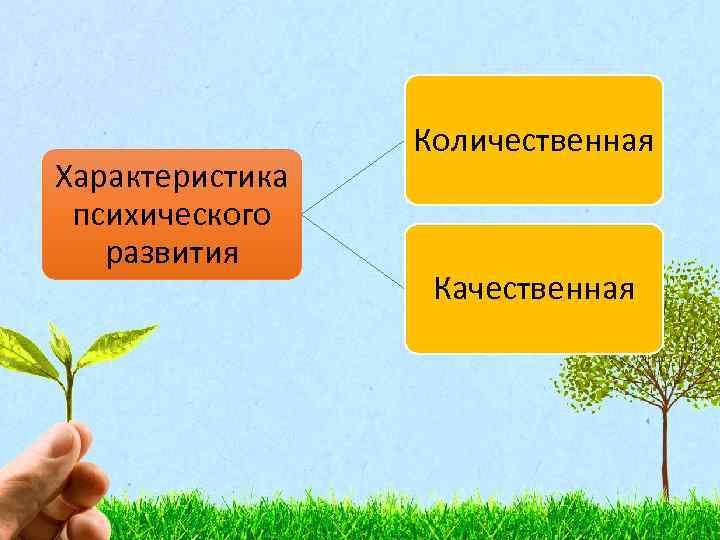 Характеристика психического развития

Количественная

Качественная